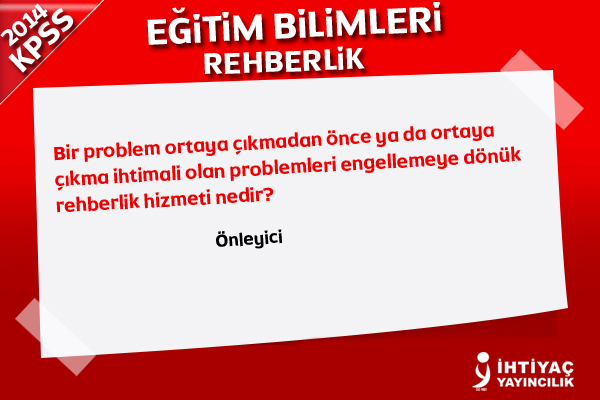 2014 KPSS

EĞİTİM BİLİMLERİ
REHBERLİK

Bir problem ortaya çıkmadan önce ya da ortaya çıkma ihtimali olan problemleri engellemeye dönük rehberlik hizmeti nedir?

Önleyici

İHTİYAÇ YAYINCILIK